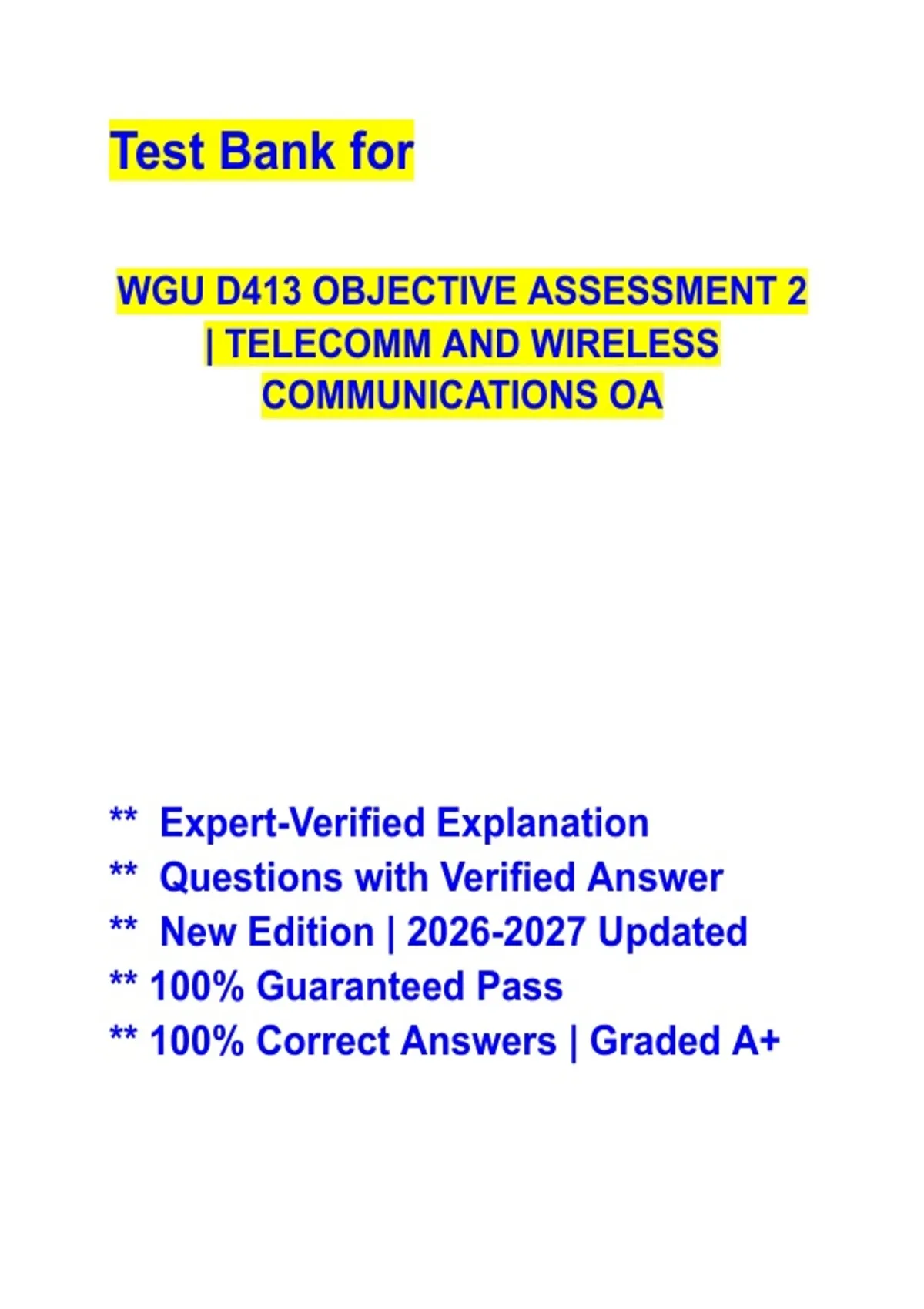 Test Bank for

WGU D413 OBJECTIVE ASSESSMENT 2 | TELECOMM AND WIRELESS COMMUNICATIONS OA

** Expert-Verified Explanation
** Questions with Verified Answer
** New Edition | 2026-2027 Updated
** 100% Guaranteed Pass
** 100% Correct Answers | Graded A+